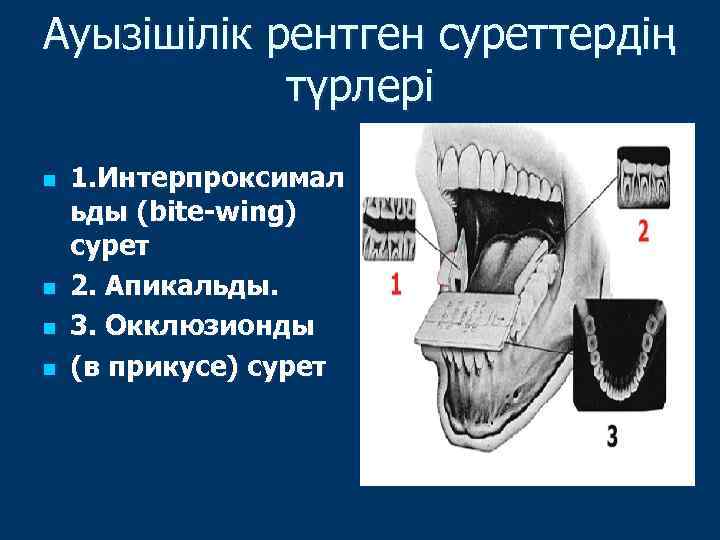 Ауызішілік рентген суреттердің түрлері

1.Интерпроксимальды (bite-wing) сурет

2. Апикальды.

3. Окклюзионды

(в прикусе) сурет

1

2

3